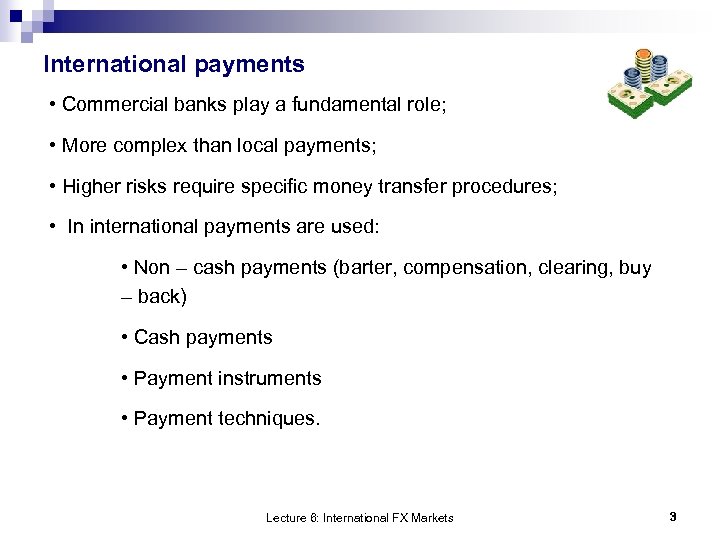 International payments

• Commercial banks play a fundamental role;

• More complex than local payments;

• Higher risks require specific money transfer procedures;

• In international payments are used:

• Non – cash payments (barter, compensation, clearing, buy – back)

• Cash payments

• Payment instruments

• Payment techniques.

Lecture 6: International FX Markets

3